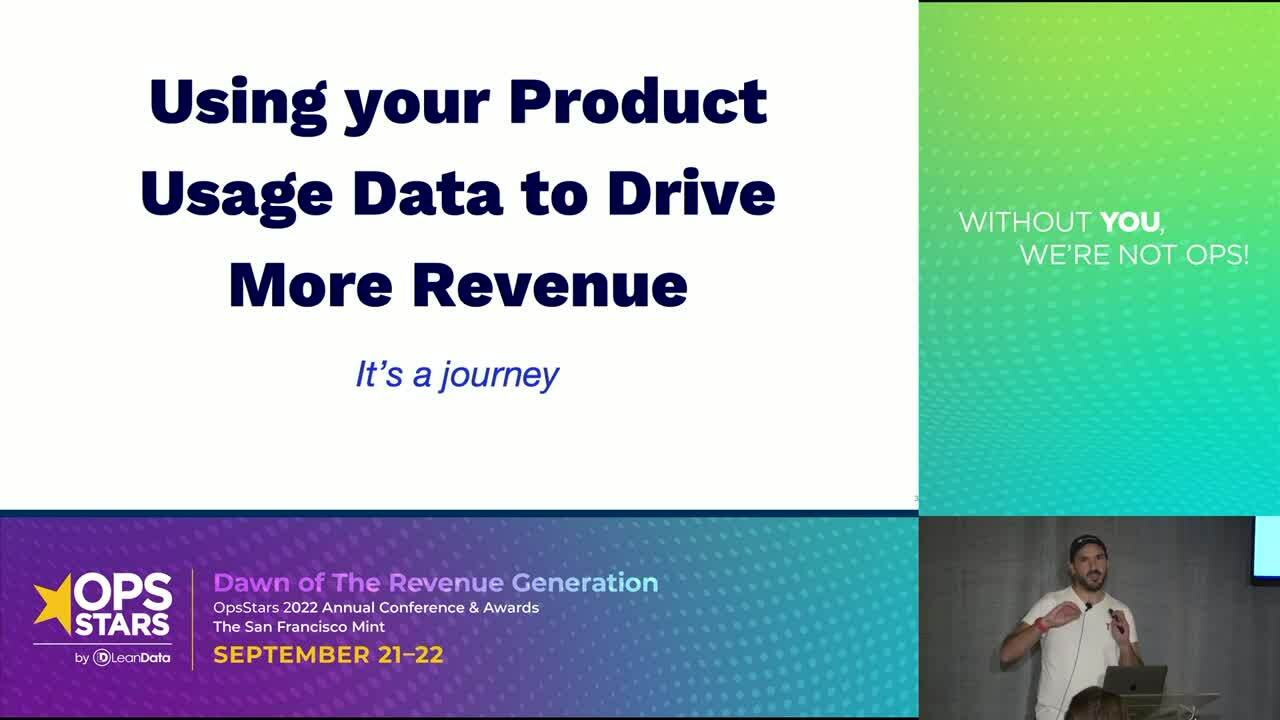 Using your Product Usage Data to Drive More Revenue

It's a journey

WITHOUT YOU, WE'RE NOT OPS!

OPS STARS by LeanData

Dawn of The Revenue Generation
OpsStars 2022 Annual Conference & Awards
The San Francisco Mint
SEPTEMBER 21–22